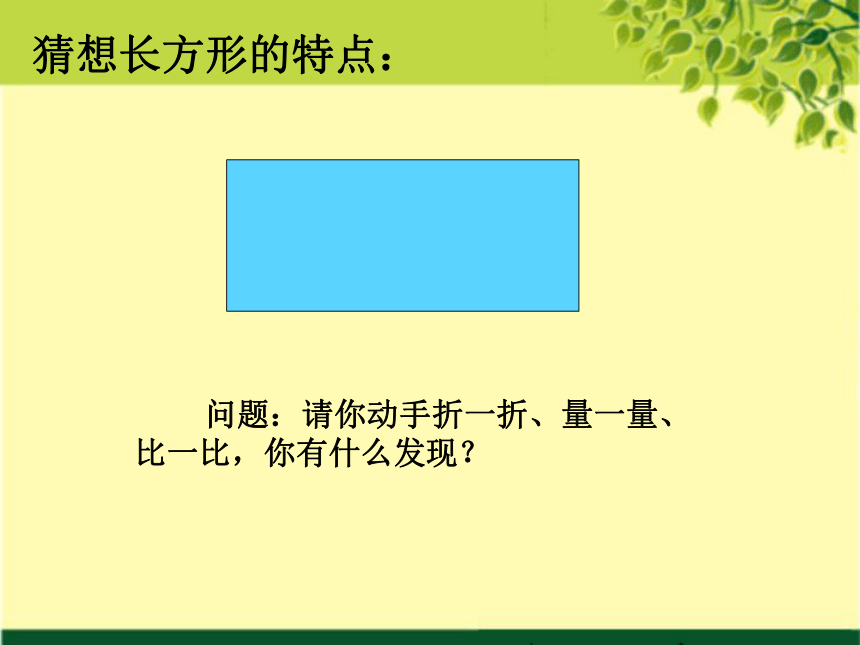 猜想长方形的特点：

问题：请你动手折一折、量一量、比一比，你有什么发现？